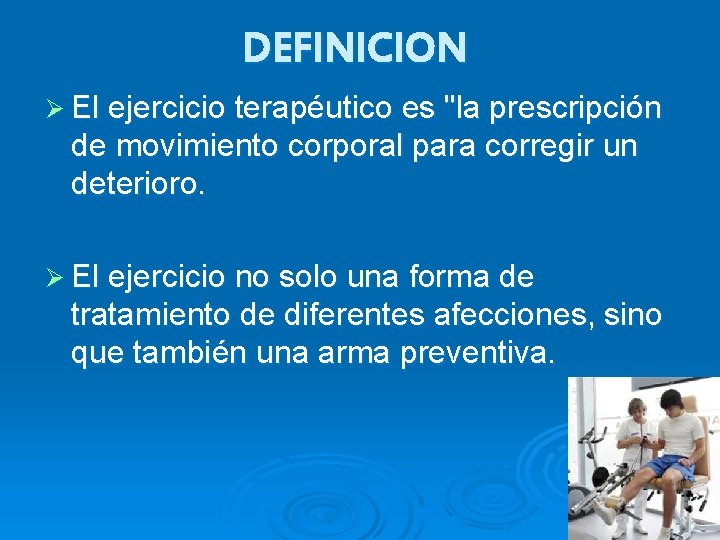 DEFINICION

➢ El ejercicio terapéutico es "la prescripción de movimiento corporal para corregir un deterioro.

➢ El ejercicio no solo una forma de tratamiento de diferentes afecciones, sino que también una arma preventiva.